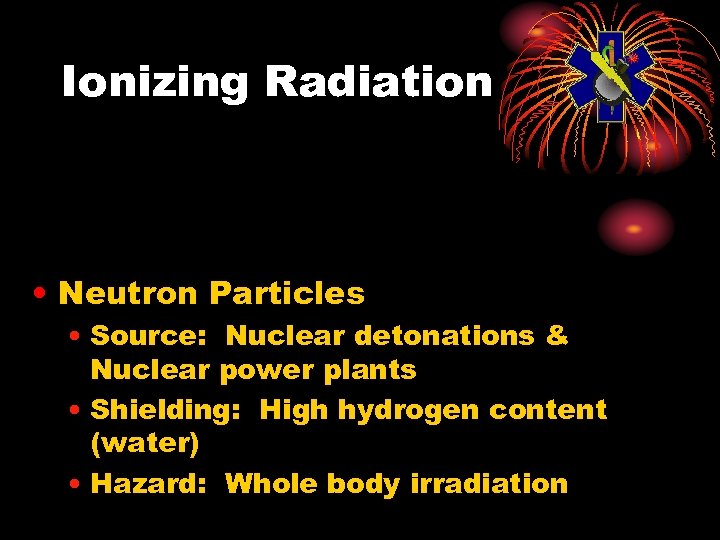 Ionizing Radiation

• Neutron Particles
  • Source:  Nuclear detonations & Nuclear power plants
  • Shielding:  High hydrogen content (water)
  • Hazard:  Whole body irradiation